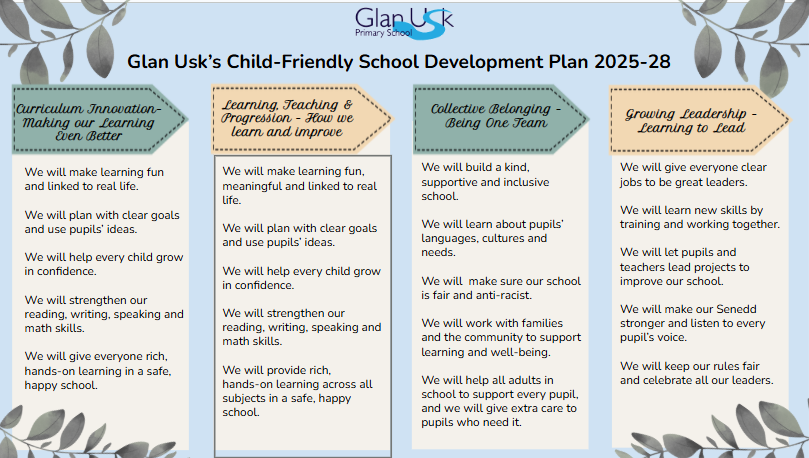 Glan Usk
Primary School

Glan Usk's Child-Friendly School Development Plan 2025-28

Curriculum Innovation- Making our Learning Even Better

We will make learning fun and linked to real life.

We will plan with clear goals and use pupils' ideas.

We will help every child grow in confidence.

We will strengthen our reading, writing, speaking and math skills.

We will give everyone rich, hands-on learning in a safe, happy school.

Learning, Teaching & Progression - How we learn and improve

We will make learning fun, meaningful and linked to real life.

We will plan with clear goals and use pupils' ideas.

We will help every child grow in confidence.

We will strengthen our reading, writing, speaking and math skills.

We will provide rich, hands-on learning across all subjects in a safe, happy school.

Collective Belonging - Being One Team

We will build a kind, supportive and inclusive school.

We will learn about pupils' languages, cultures and needs.

We will make sure our school is fair and anti-racist.

We will work with families and the community to support learning and well-being.

We will help all adults in school to support every pupil, and we will give extra care to pupils who need it.

Growing Leadership - Learning to Lead

We will give everyone clear jobs to be great leaders.

We will learn new skills by training and working together.

We will let pupils and teachers lead projects to improve our school.

We will make our Senedd stronger and listen to every pupil's voice.

We will keep our rules fair and celebrate all our leaders.